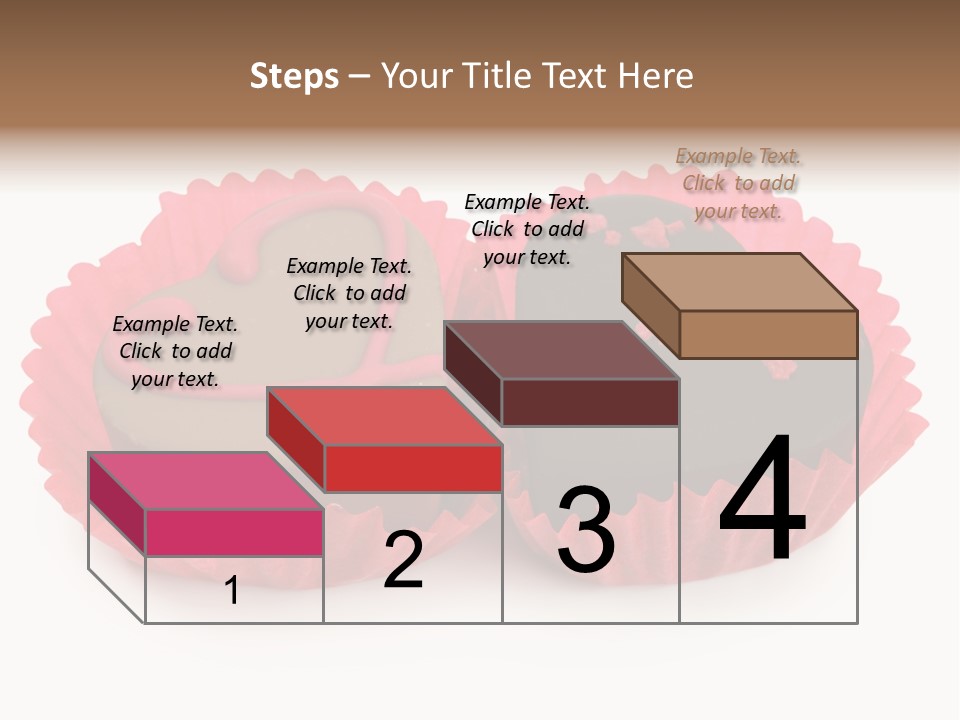 Steps – Your Title Text Here

Example Text. Click to add your text.

Example Text. Click to add your text.

Example Text. Click to add your text.

Example Text. Click to add your text.

1

2

3

4